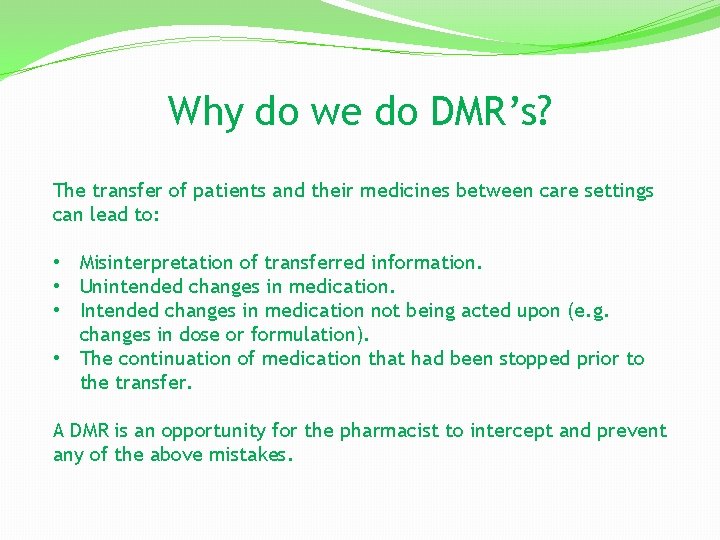 Why do we do DMR's?

The transfer of patients and their medicines between care settings can lead to:

• Misinterpretation of transferred information.
• Unintended changes in medication.
• Intended changes in medication not being acted upon (e.g. changes in dose or formulation).
• The continuation of medication that had been stopped prior to the transfer.

A DMR is an opportunity for the pharmacist to intercept and prevent any of the above mistakes.